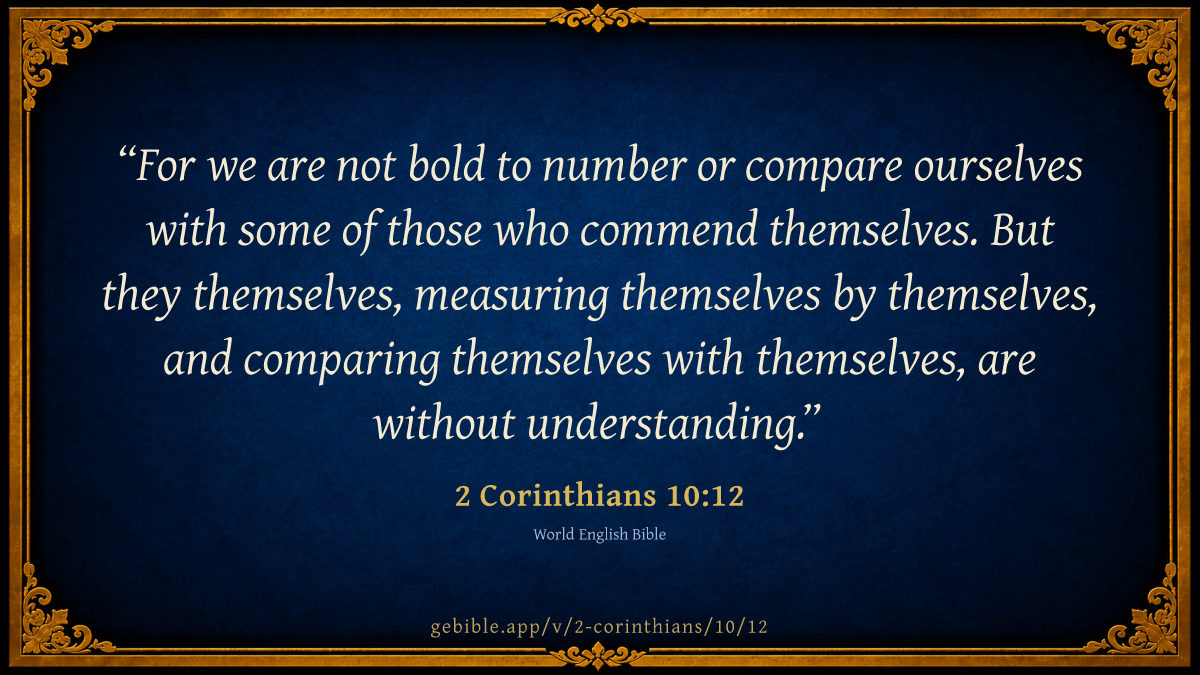 “For we are not bold to number or compare ourselves with some of those who commend themselves. But they themselves, measuring themselves by themselves, and comparing themselves with themselves, are without understanding.”

2 Corinthians 10:12

World English Bible

gebible.app/v/2-corinthians/10/12